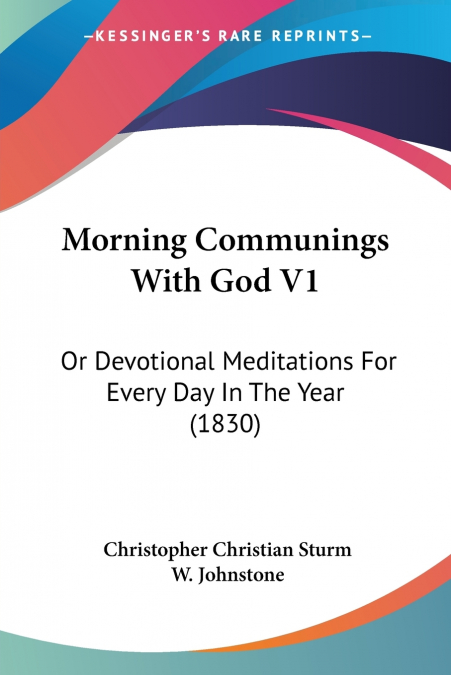 —KESSINGER'S RARE REPRINTS—

Morning Communings With God V1

Or Devotional Meditations For Every Day In The Year (1830)

Christopher Christian Sturm
W. Johnstone